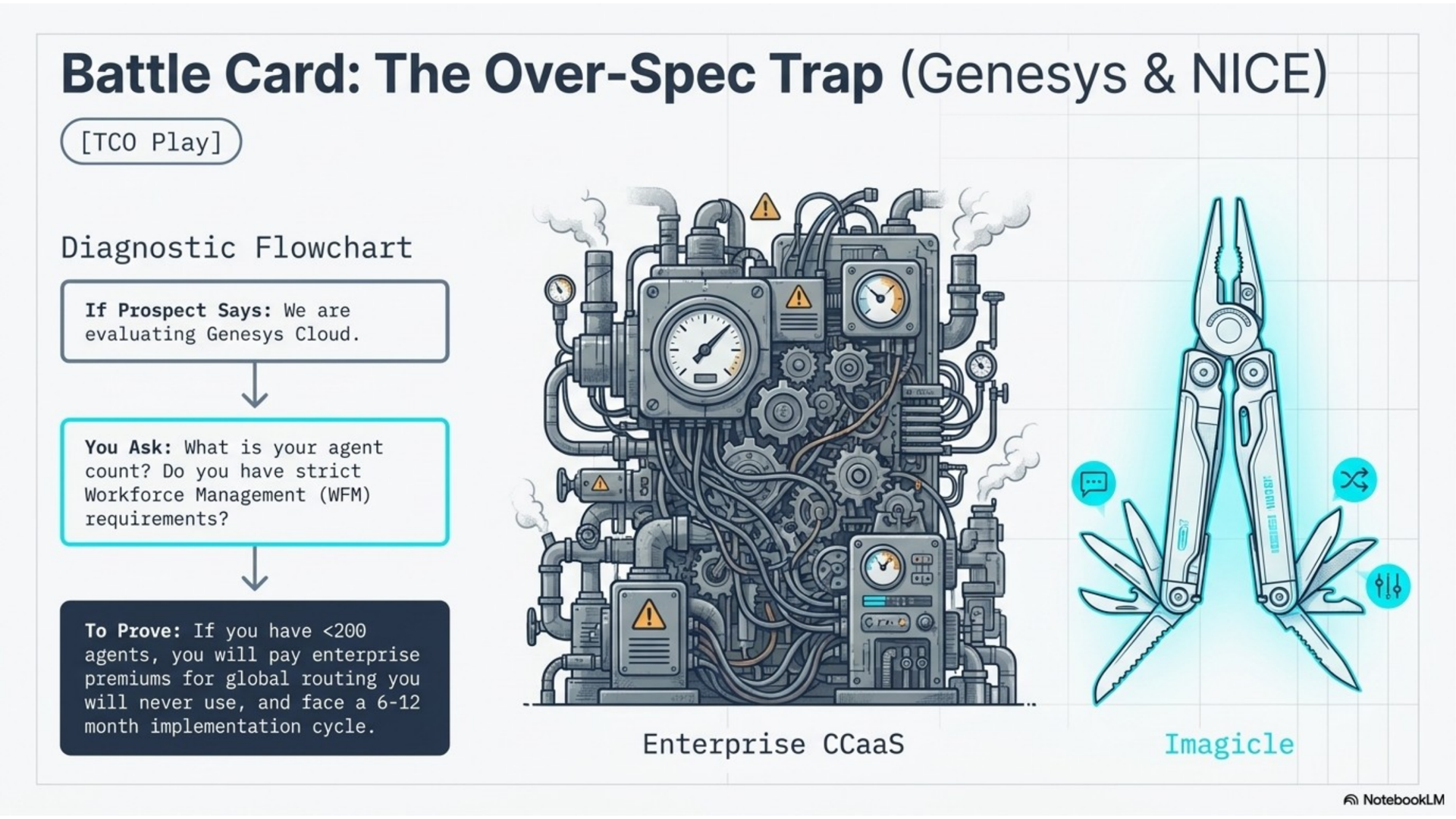 Battle Card: The Over-Spec Trap (Genesys & NICE)

[TCO Play]

Diagnostic Flowchart

If Prospect Says: We are evaluating Genesys Cloud.

You Ask: What is your agent count? Do you have strict Workforce Management (WFM) requirements?

To Prove: If you have <200 agents, you will pay enterprise premiums for global routing you will never use, and face a 6-12 month implementation cycle.

Enterprise CCaaS

Imagicle

NotebookLM